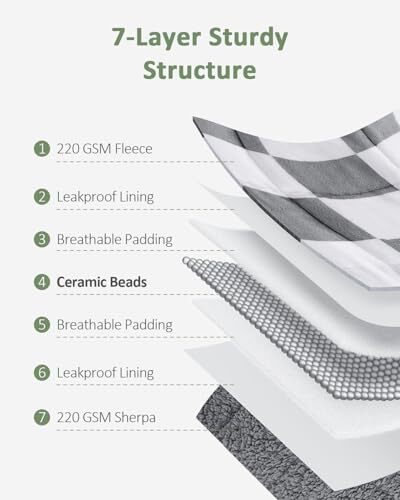 7-Layer Sturdy Structure

1 220 GSM Fleece

2 Leakproof Lining

3 Breathable Padding

4 Ceramic Beads

5 Breathable Padding

6 Leakproof Lining

7 220 GSM Sherpa